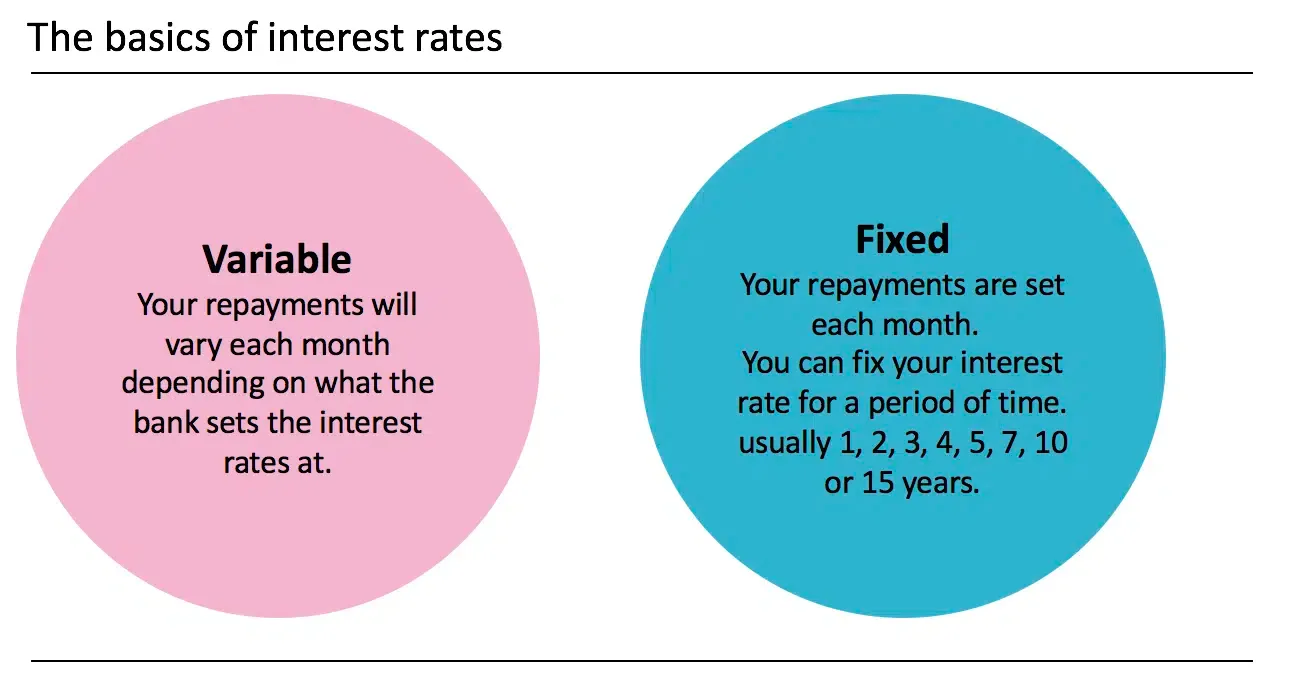 The basics of interest rates

Variable
Your repayments will vary each month depending on what the bank sets the interest rates at.

Fixed
Your repayments are set each month.
You can fix your interest rate for a period of time. usually 1, 2, 3, 4, 5, 7, 10 or 15 years.